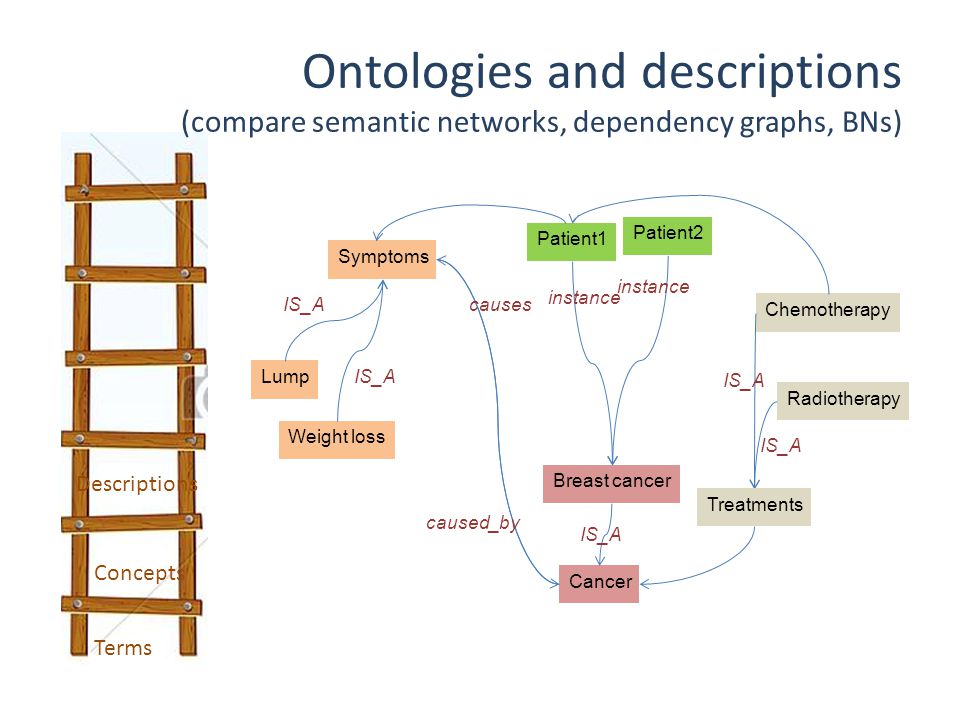 Ontologies and descriptions
(compare semantic networks, dependency graphs, BNs)

Descriptions

Concepts

Terms

Symptoms

Patient1

Patient2

IS_A

causes

instance

instance

Chemotherapy

Lump

IS_A

IS_A

Radiotherapy

Weight loss

IS_A

Breast cancer

Treatments

caused_by

IS_A

Cancer